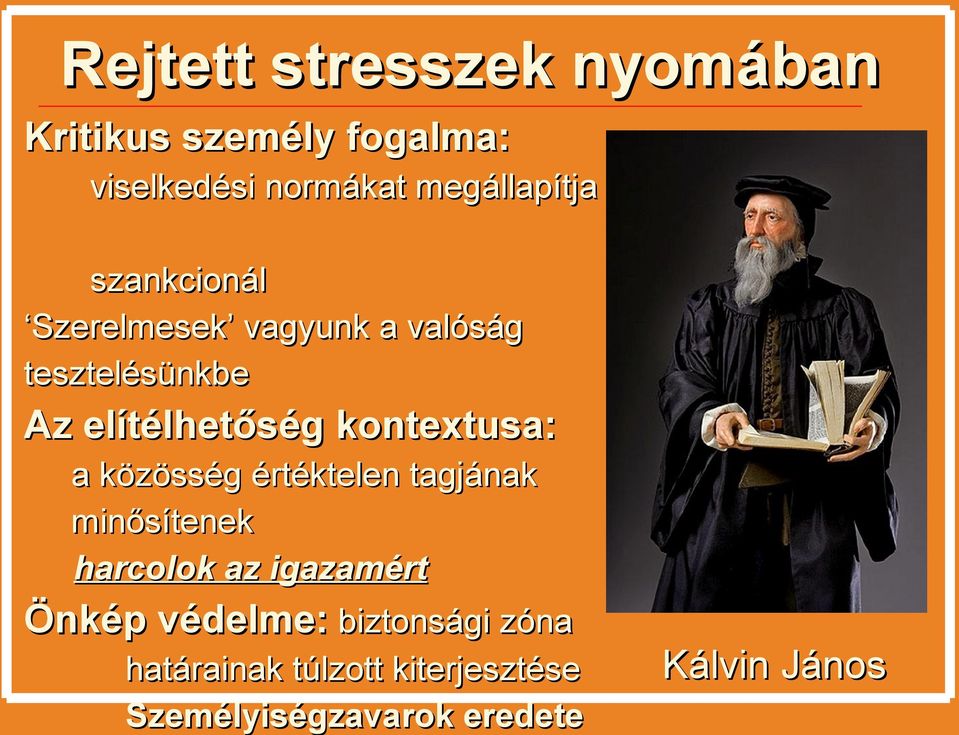 Rejtett stresszek nyomában

Kritikus személy fogalma:

viselkedési normákat megállapítja

szankcionál

‘Szerelmesek’ vagyunk a valóság tesztelésünkbe

Az elítélhetőség kontextusa:

a közösség értéktelen tagjának minősítenek

harcolok az igazamért

Önkép védelme: biztonsági zóna határainak túlzott kiterjesztése

Személyiségzavarok eredete

Kálvin János